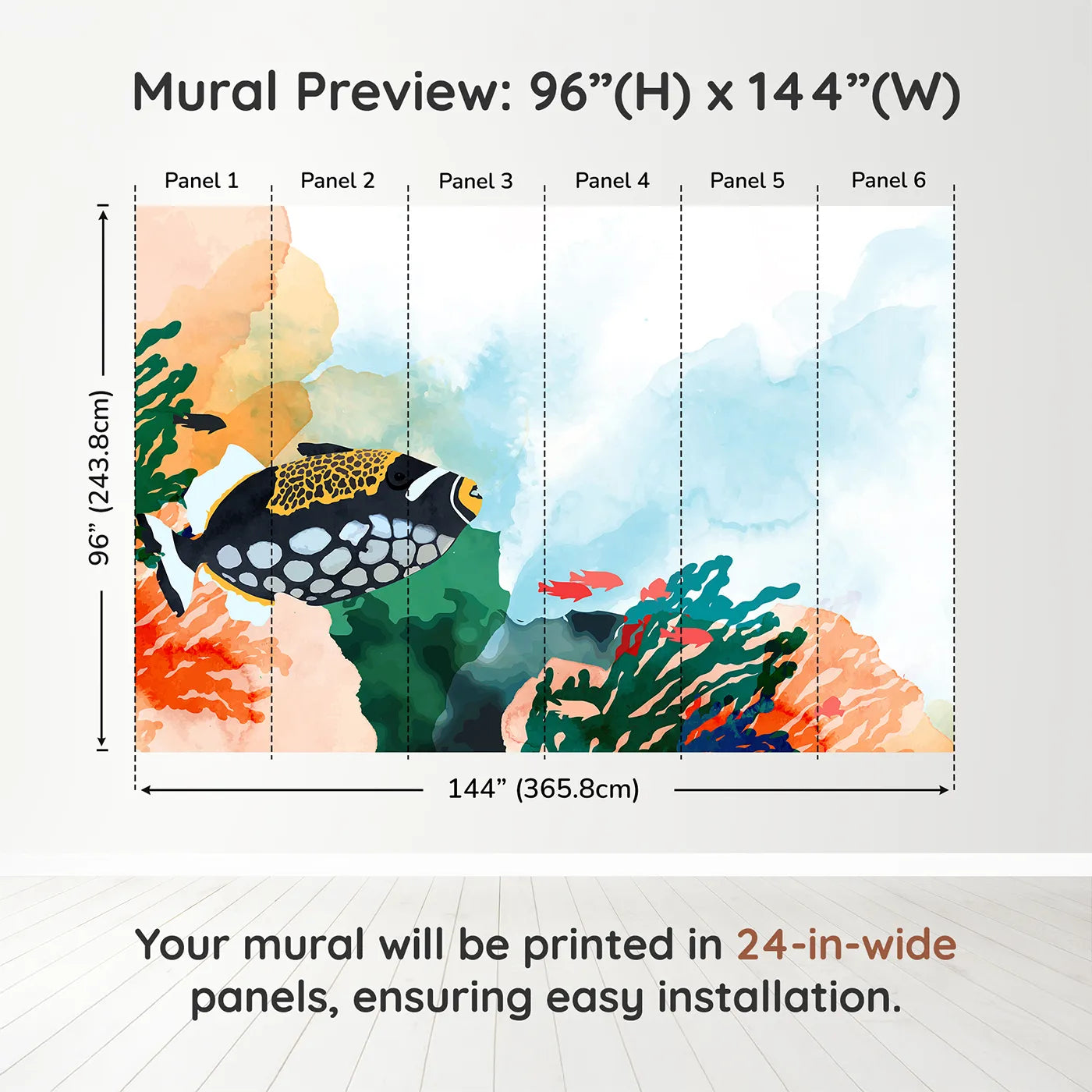 Mural Preview: 96”(H) x 144”(W)

Panel 1
Panel 2
Panel 3
Panel 4
Panel 5
Panel 6

96” (243.8cm)

144” (365.8cm)

Your mural will be printed in 24-in-wide panels, ensuring easy installation.